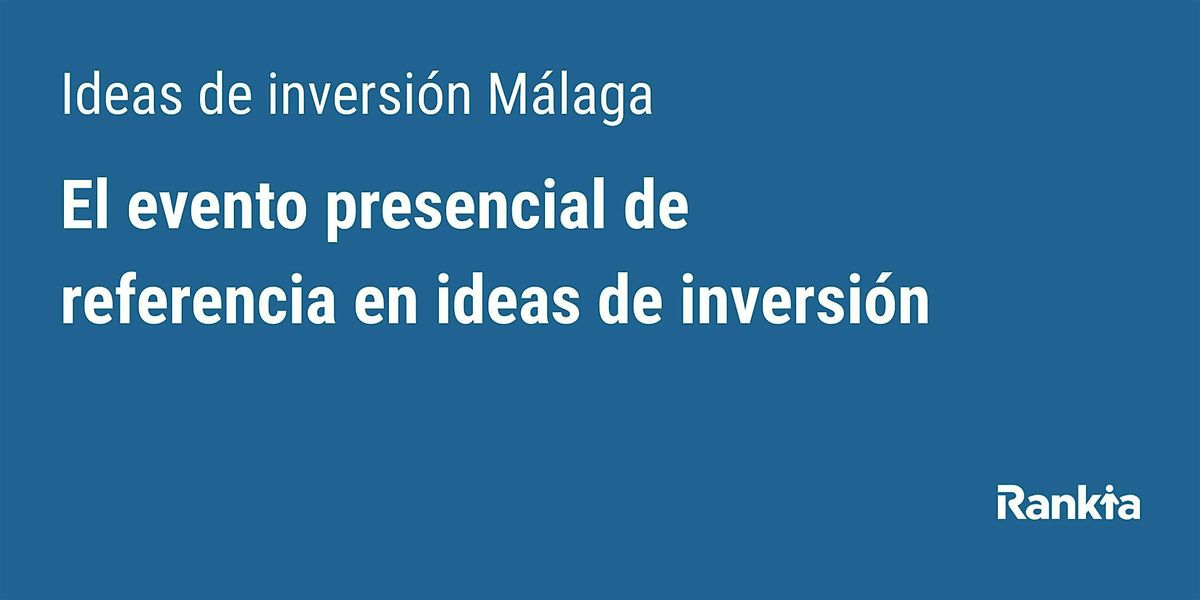 Ideas de inversión Málaga

El evento presencial de referencia en ideas de inversión

Rankia